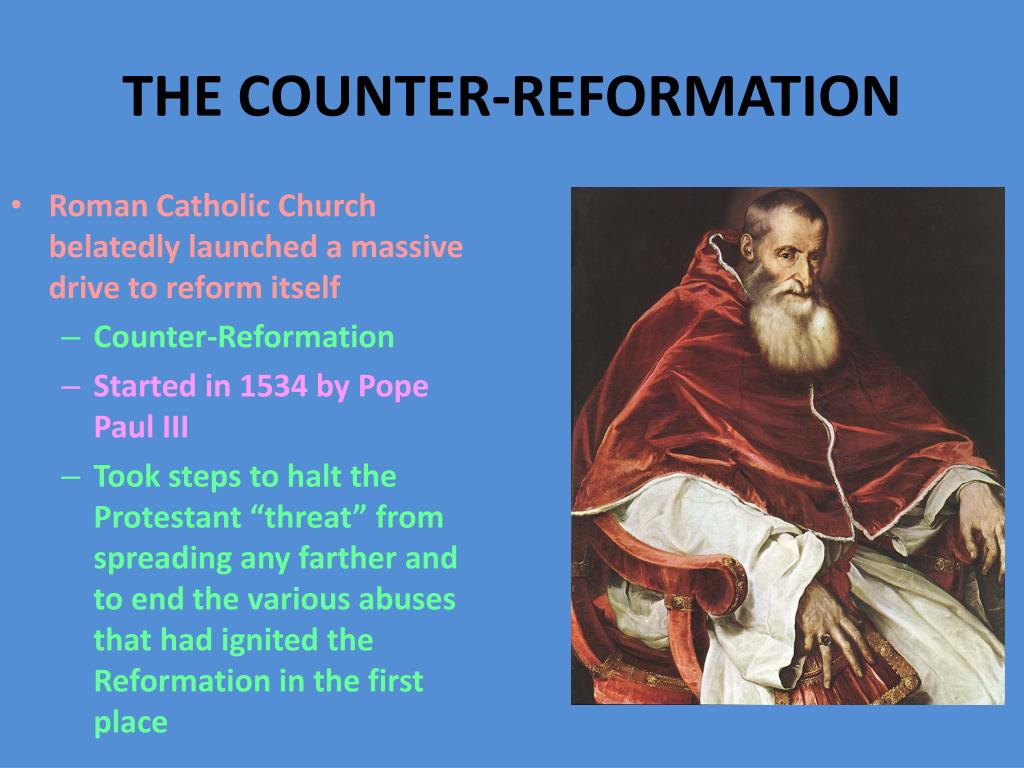 THE COUNTER-REFORMATION

• Roman Catholic Church belatedly launched a massive drive to reform itself
– Counter-Reformation
– Started in 1534 by Pope Paul III
– Took steps to halt the Protestant “threat” from spreading any farther and to end the various abuses that had ignited the Reformation in the first place